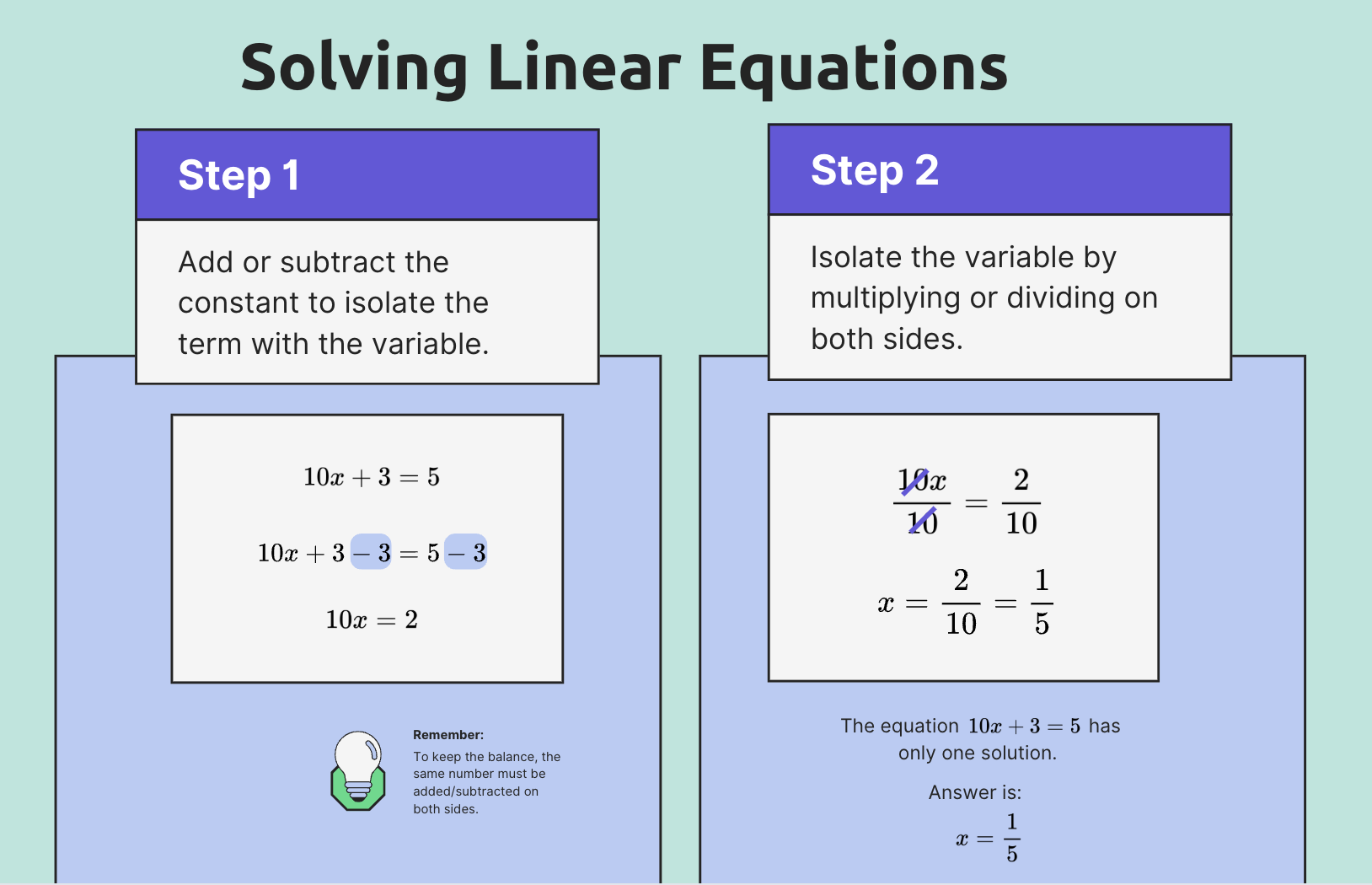 Solving Linear Equations

Step 1

Add or subtract the constant to isolate the term with the variable.

$10x + 3 = 5$

$10x + 3 - 3 = 5 - 3$

$10x = 2$

Remember:

To keep the balance, the same number must be added/subtracted on both sides.

Step 2

Isolate the variable by multiplying or dividing on both sides.

$\frac{10x}{10} = \frac{2}{10}$

$x = \frac{2}{10} = \frac{1}{5}$

The equation $10x + 3 = 5$ has only one solution.

Answer is:

$x = \frac{1}{5}$